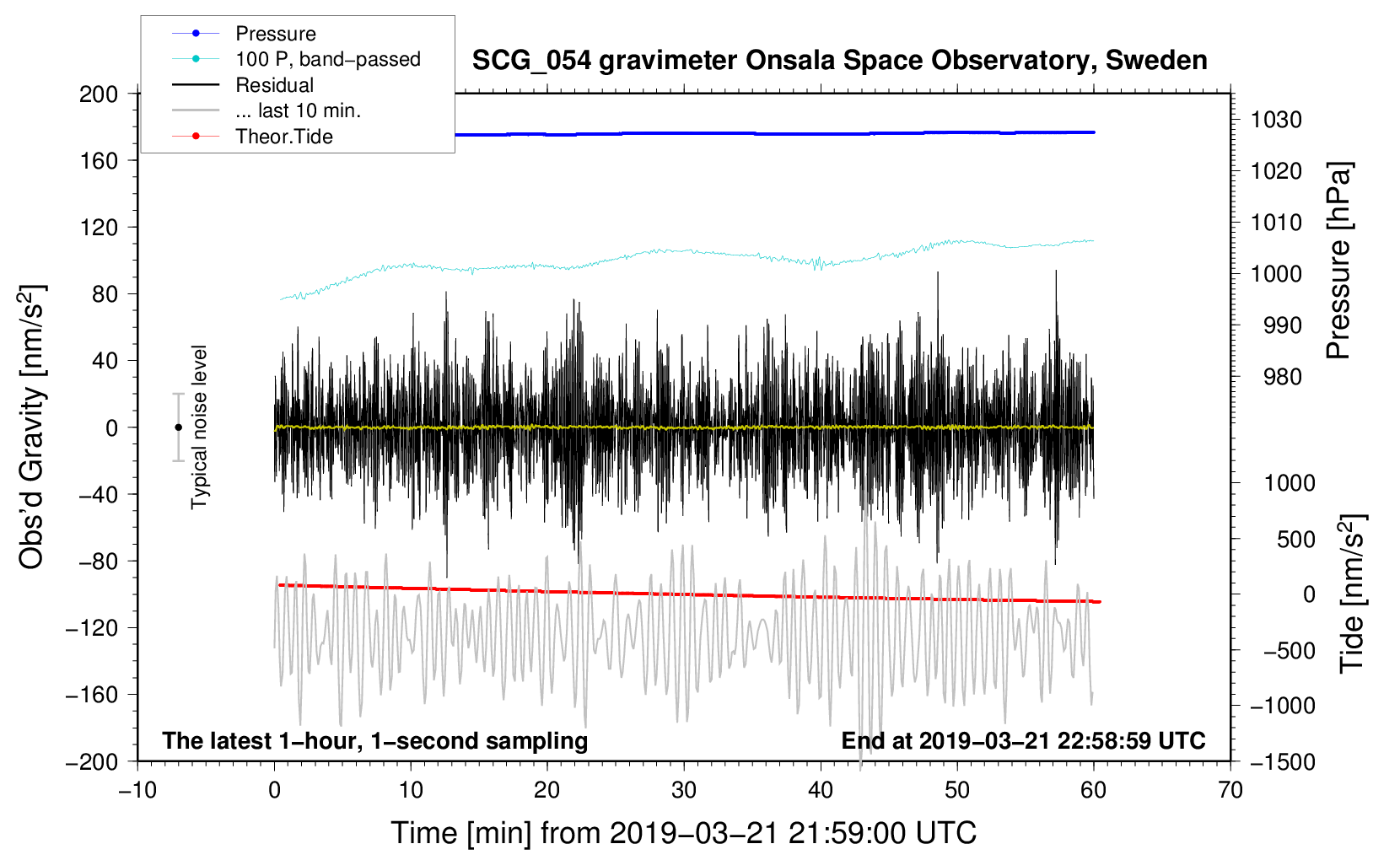 Pressure
100 P, band−passed
Residual
... last 10 min.
Theor.Tide

SCG_054 gravimeter Onsala Space Observatory, Sweden

200
160
120
80
40
0
−40
−80
−120
−160
−200

Obs'd Gravity [nm/s$^2$]

Typical noise level

1030
1020
1010
1000
990
980

Pressure [hPa]

1000
500
0
−500
−1000
−1500

Tide [nm/s$^2$]

The latest 1−hour, 1−second sampling

End at 2019−03−21 22:58:59 UTC

−10
0
10
20
30
40
50
60
70

Time [min] from 2019−03−21 21:59:00 UTC